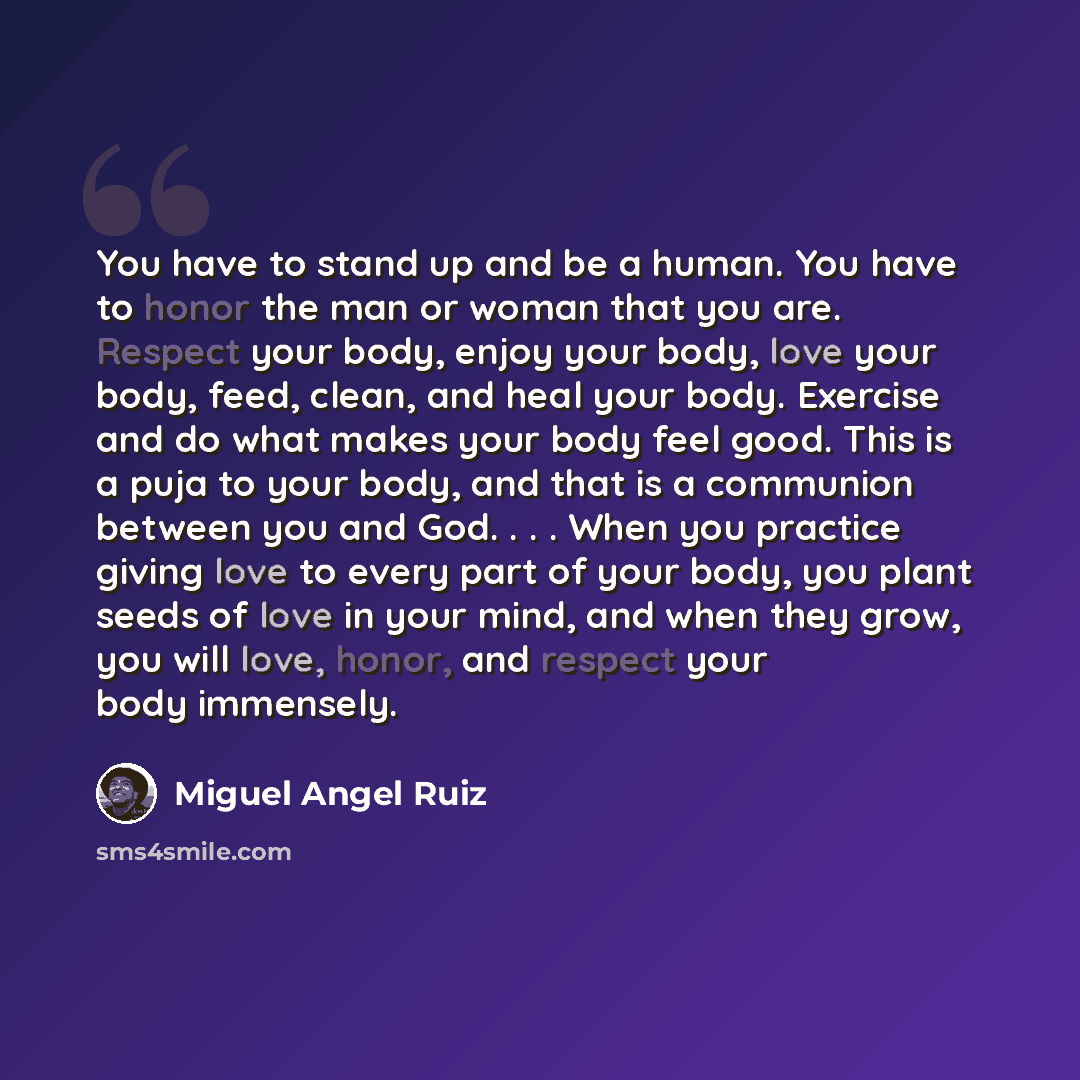 You have to stand up and be a human. You have to honor the man or woman that you are. Respect your body, enjoy your body, love your body, feed, clean, and heal your body. Exercise and do what makes your body feel good. This is a puja to your body, and that is a communion between you and God. . . . When you practice giving love to every part of your body, you plant seeds of love in your mind, and when they grow, you will love, honor, and respect your body immensely.

Miguel Angel Ruiz

sms4smile.com